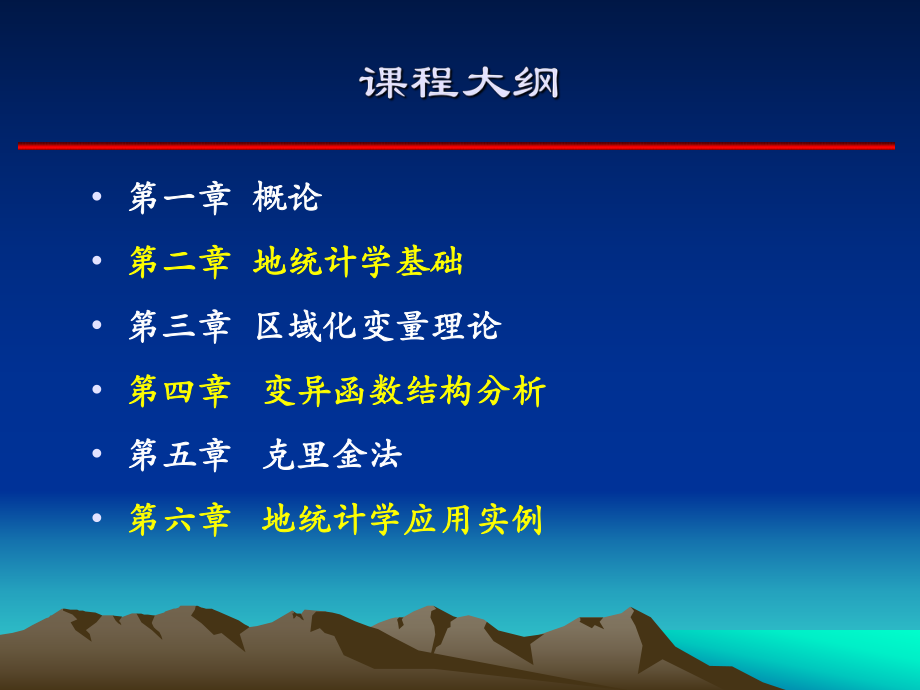 课程大纲

• 第一章 概论
• 第二章 地统计学基础
• 第三章 区域化变量理论
• 第四章 变异函数结构分析
• 第五章 克里金法
• 第六章 地统计学应用实例